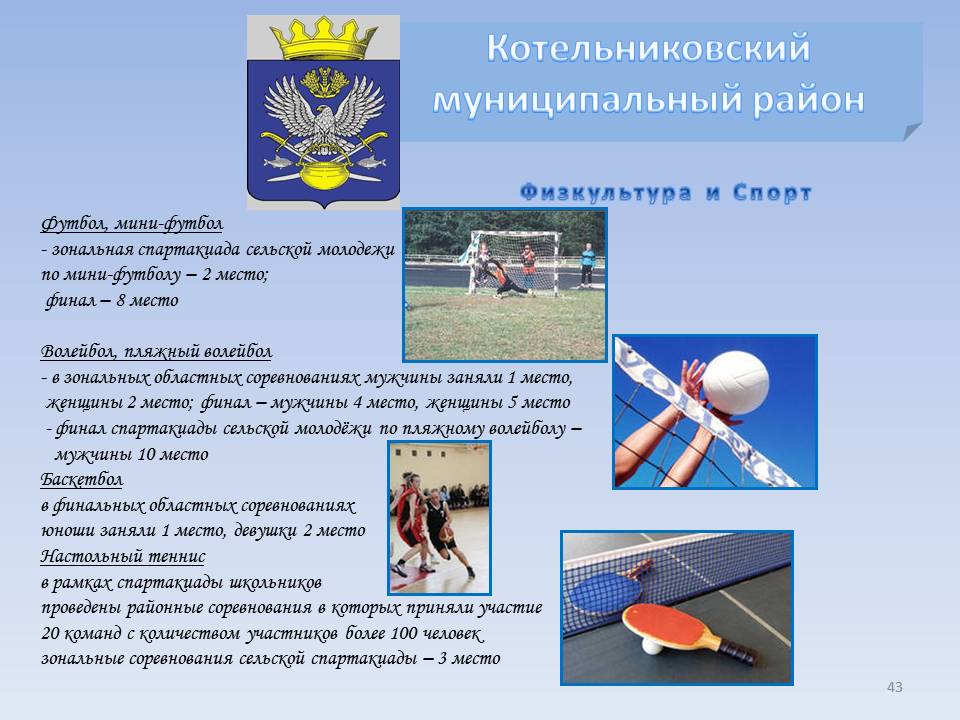 Котельниковский муниципальный район

Физкультура и Спорт

Футбол, мини-футбол
- зональная спартакиада сельской молодежи по мини-футболу – 2 место;
финал – 8 место

Волейбол, пляжный волейбол
- в зональных областных соревнованиях мужчины заняли 1 место, женщины 2 место; финал – мужчины 4 место, женщины 5 место
- финал спартакиады сельской молодёжи по пляжному волейболу – мужчины 10 место
Баскетбол
в финальных областных соревнованиях юноши заняли 1 место, девушки 2 место
Настольный теннис
в рамках спартакиады школьников проведены районные соревнования в которых приняли участие 20 команд с количеством участников более 100 человек
зональные соревнования сельской спартакиады – 3 место

43